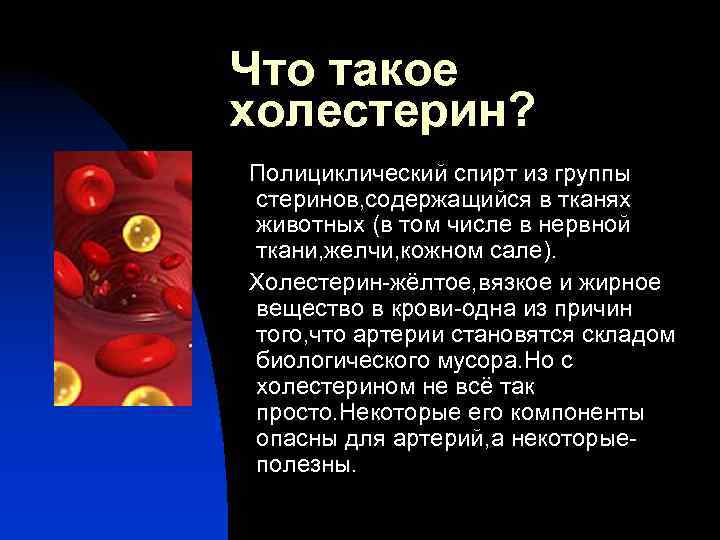 Что такое холестерин?

Полициклический спирт из группы стеринов,содержащийся в тканях животных (в том числе в нервной ткани,желчи,кожном сале).

Холестерин-жёлтое,вязкое и жирное вещество в крови-одна из причин того,что артерии становятся складом биологического мусора.Но с холестерином не всё так просто.Некоторые его компоненты опасны для артерий,а некоторые-полезны.